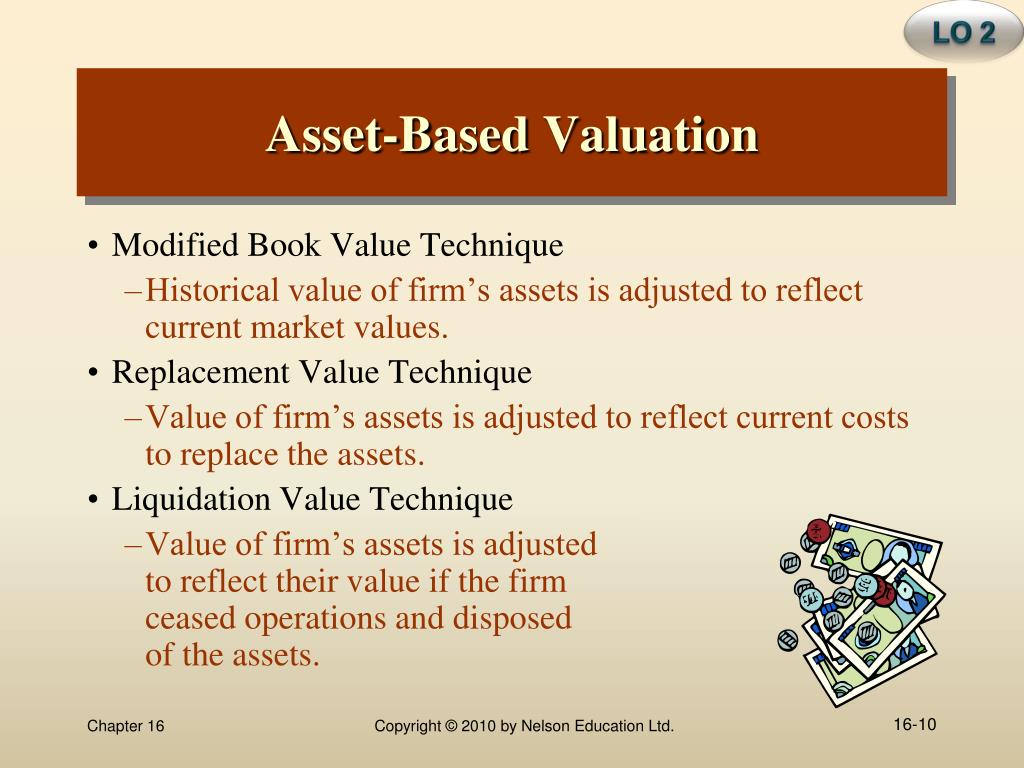 LO 2

Asset-Based Valuation

• Modified Book Value Technique
– Historical value of firm’s assets is adjusted to reflect current market values.
• Replacement Value Technique
– Value of firm’s assets is adjusted to reflect current costs to replace the assets.
• Liquidation Value Technique
– Value of firm’s assets is adjusted to reflect their value if the firm ceased operations and disposed of the assets.

Chapter 16

Copyright © 2010 by Nelson Education Ltd.

16-10